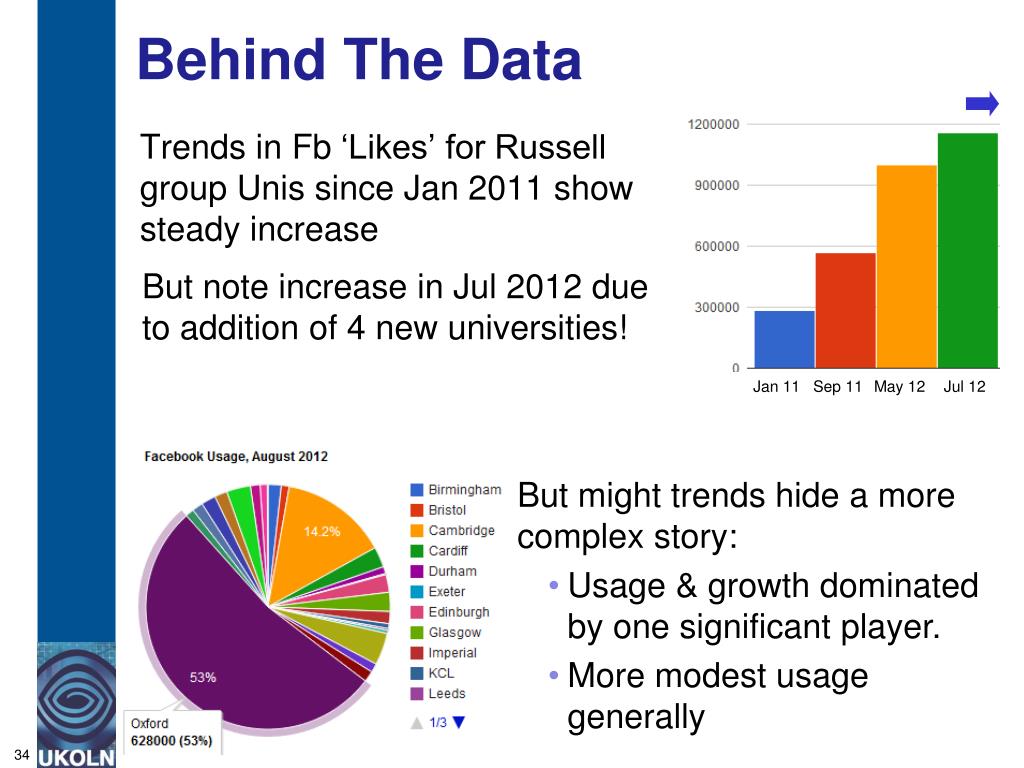 Behind The Data

Trends in Fb ‘Likes’ for Russell group Unis since Jan 2011 show steady increase

But note increase in Jul 2012 due to addition of 4 new universities!

1200000
900000
600000
300000
0
Jan 11 Sep 11 May 12 Jul 12

Facebook Usage, August 2012

14.2%
53%
Oxford
628000 (53%)

Birmingham
Bristol
Cambridge
Cardiff
Durham
Exeter
Edinburgh
Glasgow
Imperial
KCL
Leeds
1/3

But might trends hide a more complex story:

• Usage & growth dominated by one significant player.
• More modest usage generally

34
UKOLN